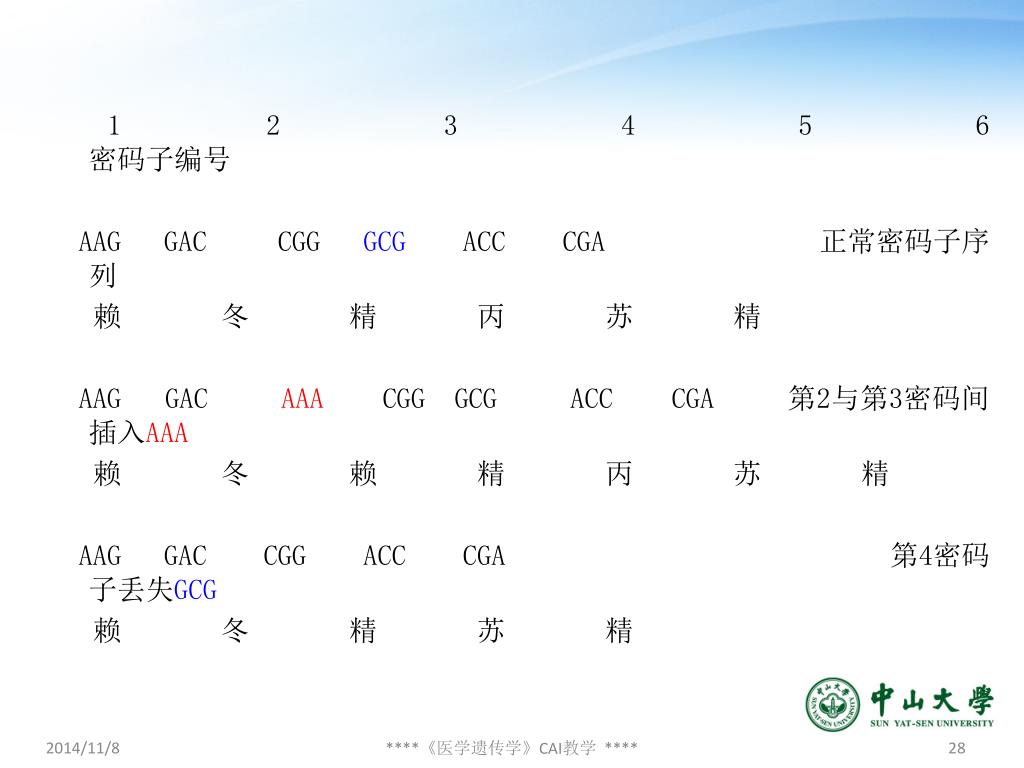 1 2 3 4 5 6 密码子编号

AAG GAC CGG GCG ACC CGA 正常密码子序列
赖 冬 精 丙 苏 精

AAG GAC AAA CGG GCG ACC CGA 第2与第3密码间插入AAA
赖 冬 赖 精 丙 苏 精

AAG GAC CGG ACC CGA 第4密码子丢失GCG
赖 冬 精 苏 精

中山大學
SUN YAT-SEN UNIVERSITY

2014/11/8 ****《医学遗传学》CAI教学 **** 28